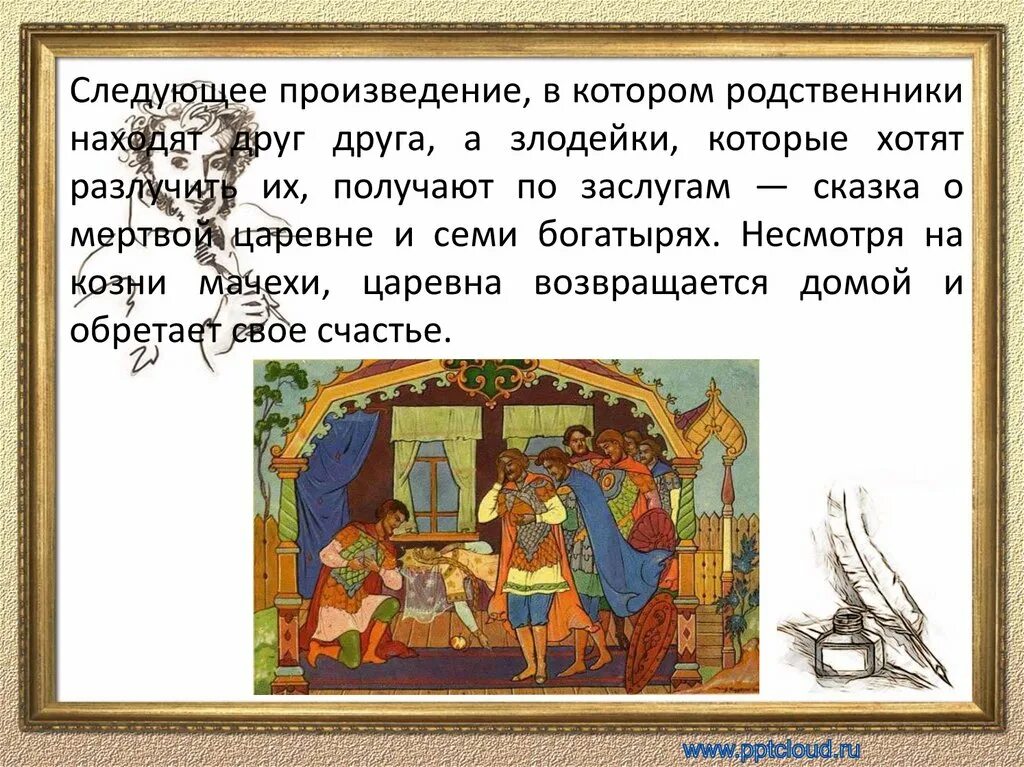 Следующее произведение, в котором родственники находят друг друга, а злодейки, которые хотят разлучить их, получают по заслугам — сказка о мертвой царевне и семи богатырях. Несмотря на козни мачехи, царевна возвращается домой и обретает свое счастье.

www.pptcloud.ru